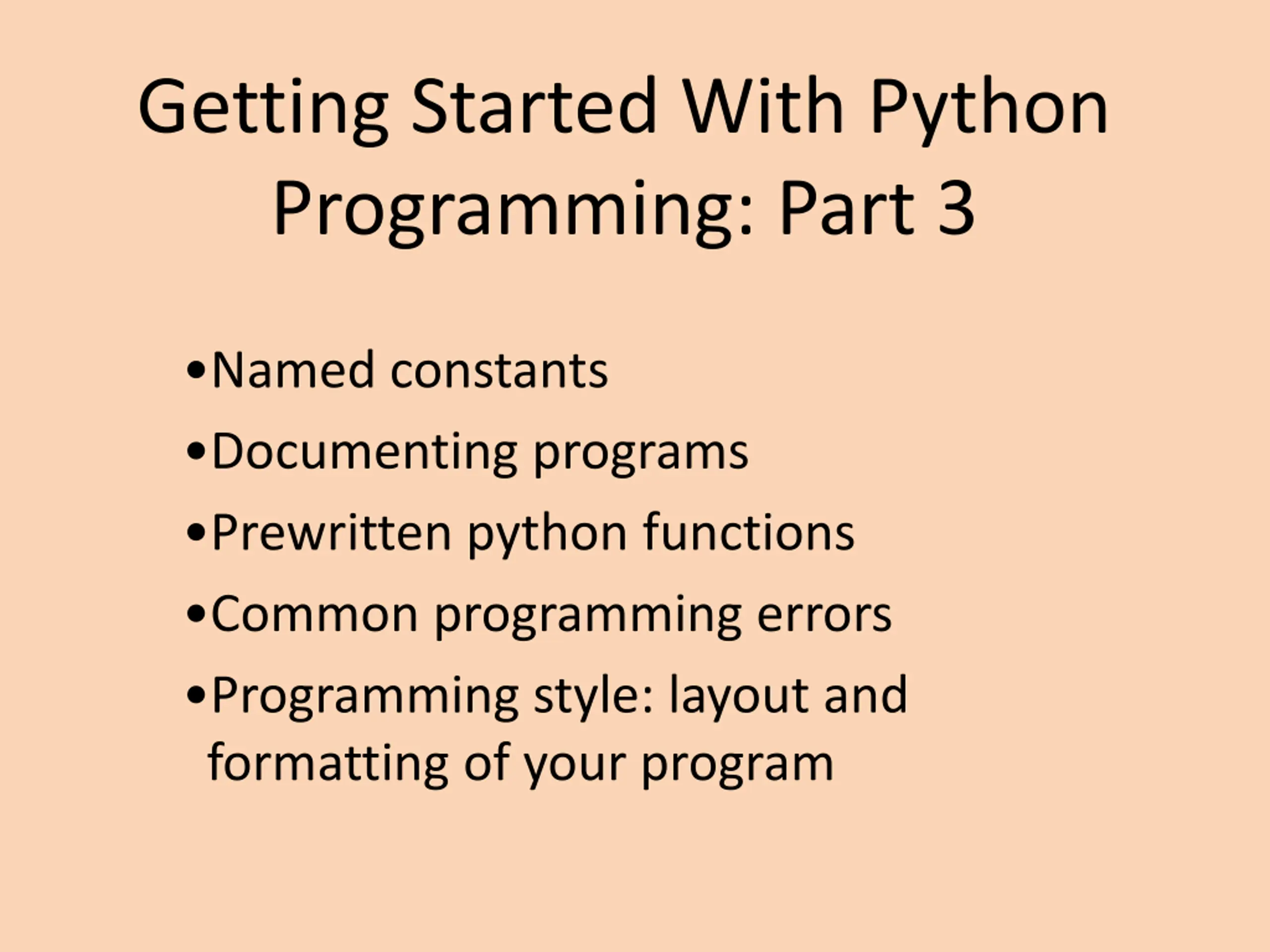 Getting Started With Python Programming: Part 3

•Named constants
•Documenting programs
•Prewritten python functions
•Common programming errors
•Programming style: layout and formatting of your program